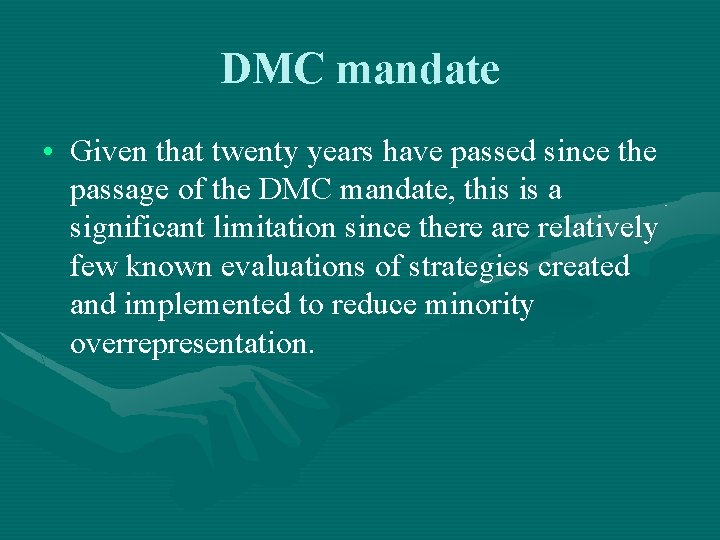 DMC mandate

• Given that twenty years have passed since the passage of the DMC mandate, this is a significant limitation since there are relatively few known evaluations of strategies created and implemented to reduce minority overrepresentation.